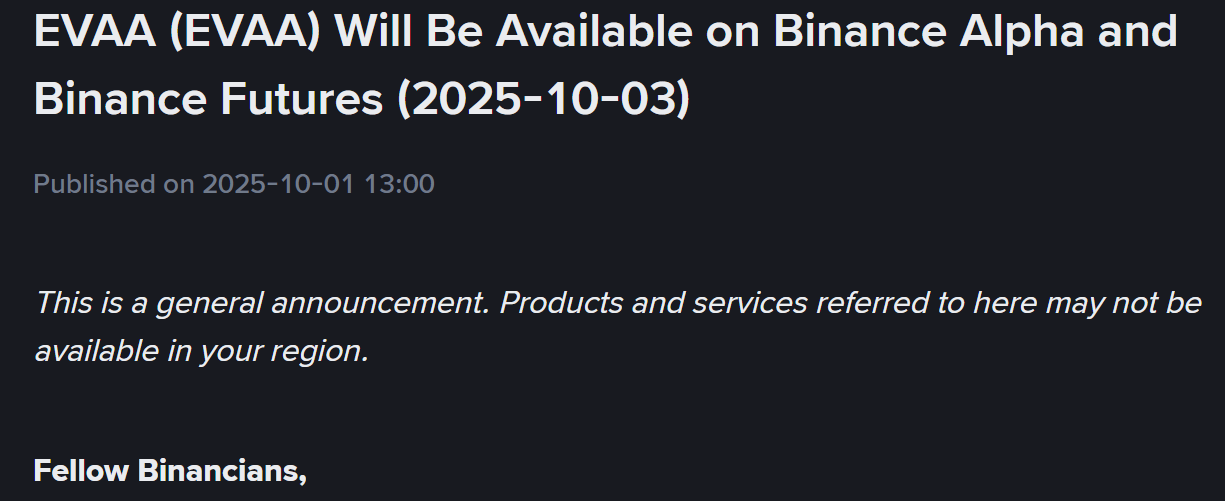 EVAA (EVAA) Will Be Available on Binance Alpha and Binance Futures (2025-10-03)

Published on 2025-10-01 13:00

This is a general announcement. Products and services referred to here may not be available in your region.

Fellow Binancians,